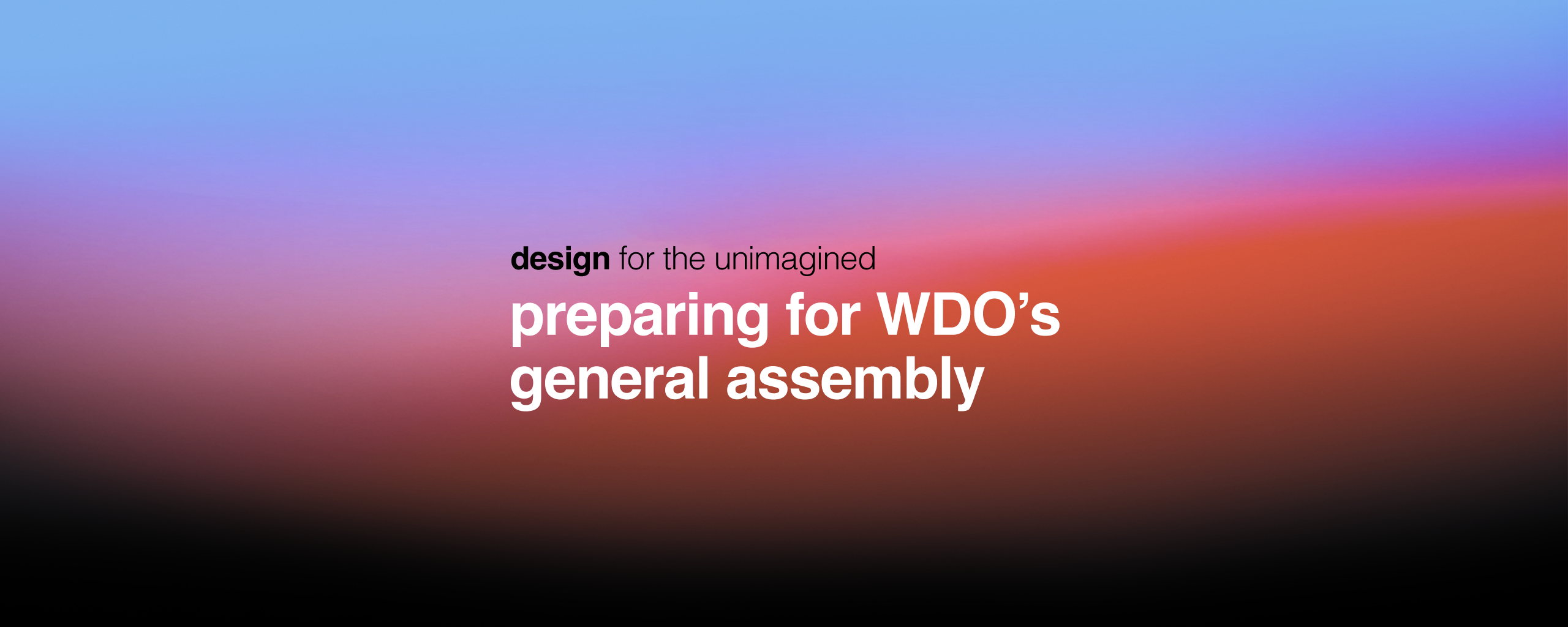 design for the unimagined

preparing for WDO’s general assembly